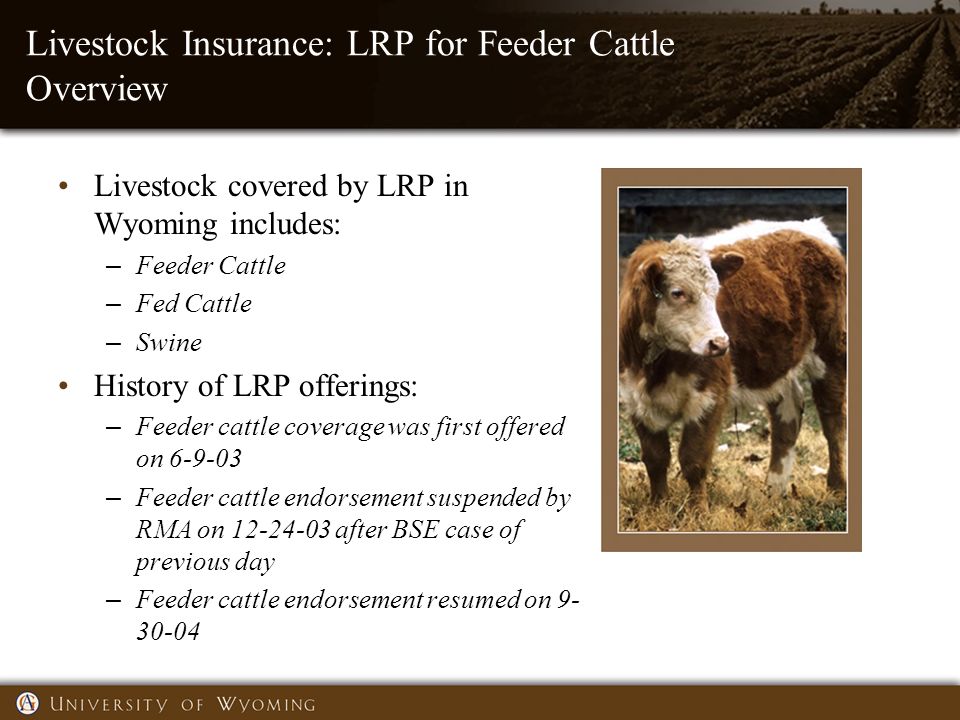 Livestock Insurance: LRP for Feeder Cattle Overview

• Livestock covered by LRP in Wyoming includes:
– Feeder Cattle
– Fed Cattle
– Swine

• History of LRP offerings:
– Feeder cattle coverage was first offered on 6-9-03
– Feeder cattle endorsement suspended by RMA on 12-24-03 after BSE case of previous day
– Feeder cattle endorsement resumed on 9-30-04

UNIVERSITY OF WYOMING